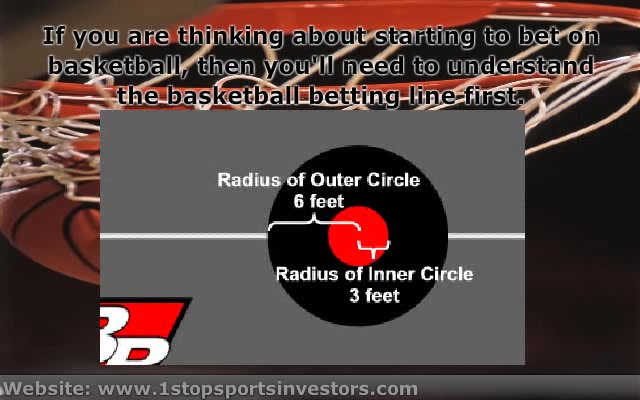 If you are thinking about starting to bet on basketball, then you'll need to understand the basketball betting line first.

Radius of Outer Circle
6 feet

Radius of Inner Circle
3 feet

Website: www.1stopsportsinvestors.com